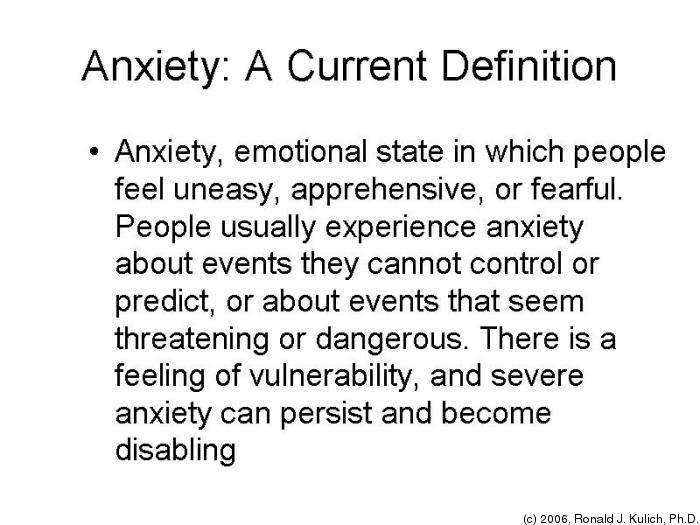 Anxiety: A Current Definition

• Anxiety, emotional state in which people feel uneasy, apprehensive, or fearful. People usually experience anxiety about events they cannot control or predict, or about events that seem threatening or dangerous. There is a feeling of vulnerability, and severe anxiety can persist and become disabling

(c) 2006, Ronald J. Kulich, Ph.D.